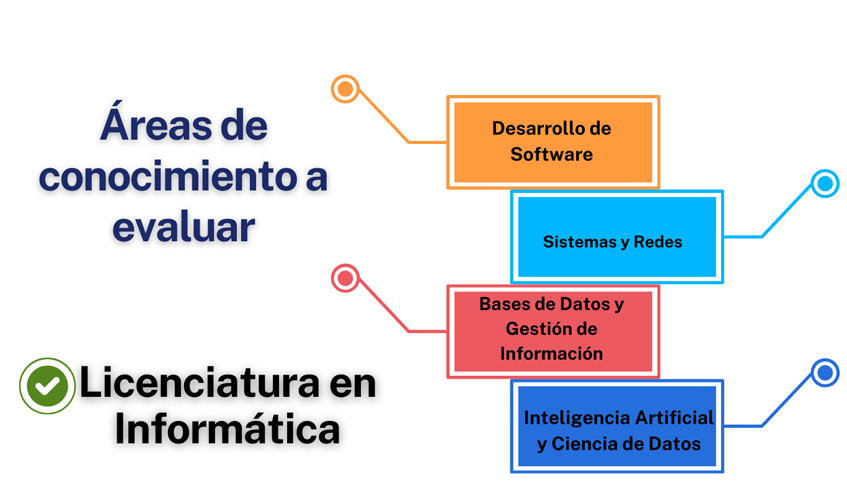 Áreas de conocimiento a evaluar

Licenciatura en Informática

Desarrollo de Software

Sistemas y Redes

Bases de Datos y Gestión de Información

Inteligencia Artificial y Ciencia de Datos